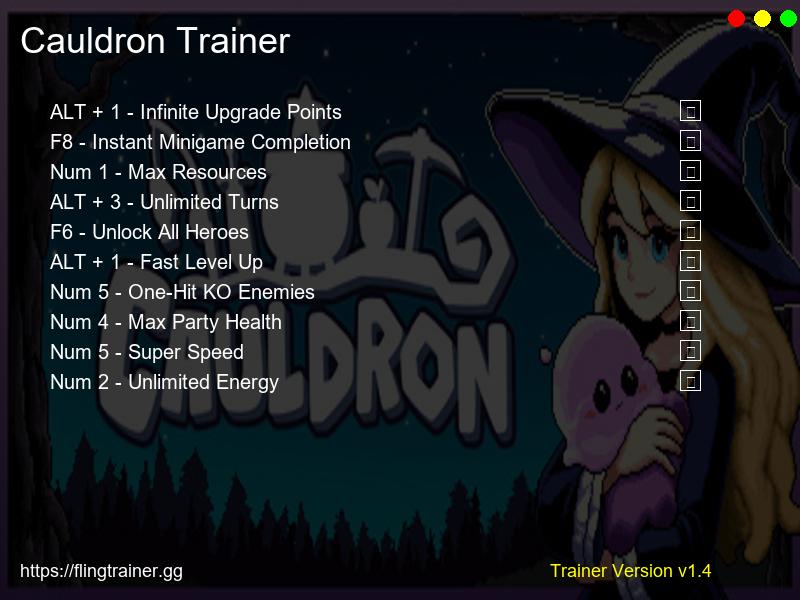 Cauldron Trainer

ALT + 1 - Infinite Upgrade Points
F8 - Instant Minigame Completion
Num 1 - Max Resources
ALT + 3 - Unlimited Turns
F6 - Unlock All Heroes
ALT + 1 - Fast Level Up
Num 5 - One-Hit KO Enemies
Num 4 - Max Party Health
Num 5 - Super Speed
Num 2 - Unlimited Energy

CAULDRON

https://flingtrainer.gg
Trainer Version v1.4